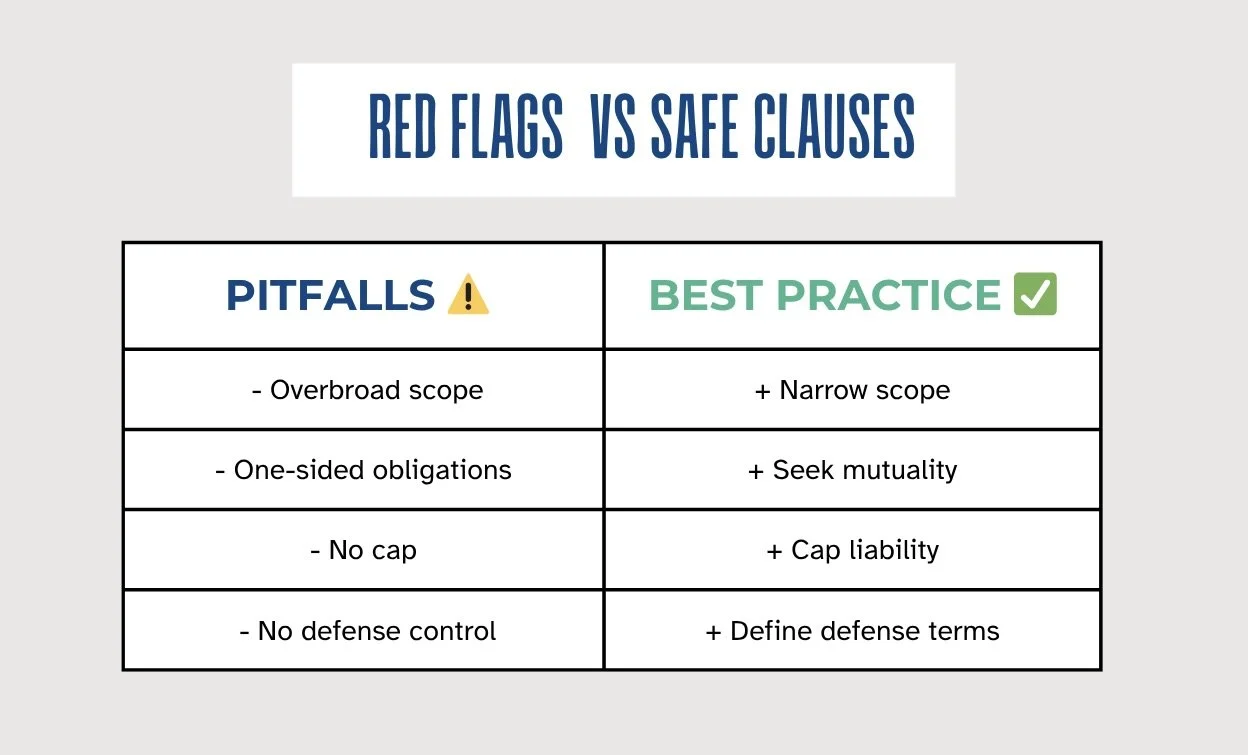 RED FLAGS VS SAFE CLAUSES

| PITFALLS ⚠️ | BEST PRACTICE ✅ |
|---|---|
| - Overbroad scope | + Narrow scope |
| - One-sided obligations | + Seek mutuality |
| - No cap | + Cap liability |
| - No defense control | + Define defense terms |